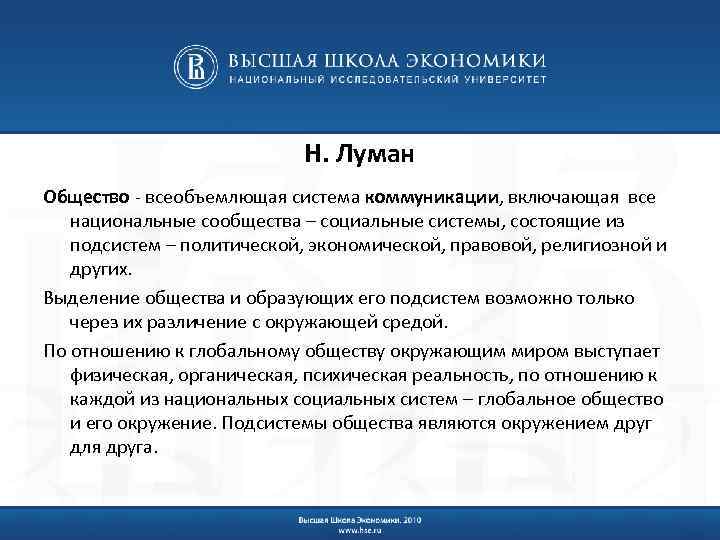 ВЫСШАЯ ШКОЛА ЭКОНОМИКИ
НАЦИОНАЛЬНЫЙ ИССЛЕДОВАТЕЛЬСКИЙ УНИВЕРСИТЕТ

Н. Луман

Общество - всеобъемлющая система коммуникации, включающая все национальные сообщества – социальные системы, состоящие из подсистем – политической, экономической, правовой, религиозной и других.

Выделение общества и образующих его подсистем возможно только через их различение с окружающей средой.

По отношению к глобальному обществу окружающим миром выступает физическая, органическая, психическая реальность, по отношению к каждой из национальных социальных систем – глобальное общество и его окружение. Подсистемы общества являются окружением друг для друга.

Высшая Школа Экономики, 2010
www.hse.ru